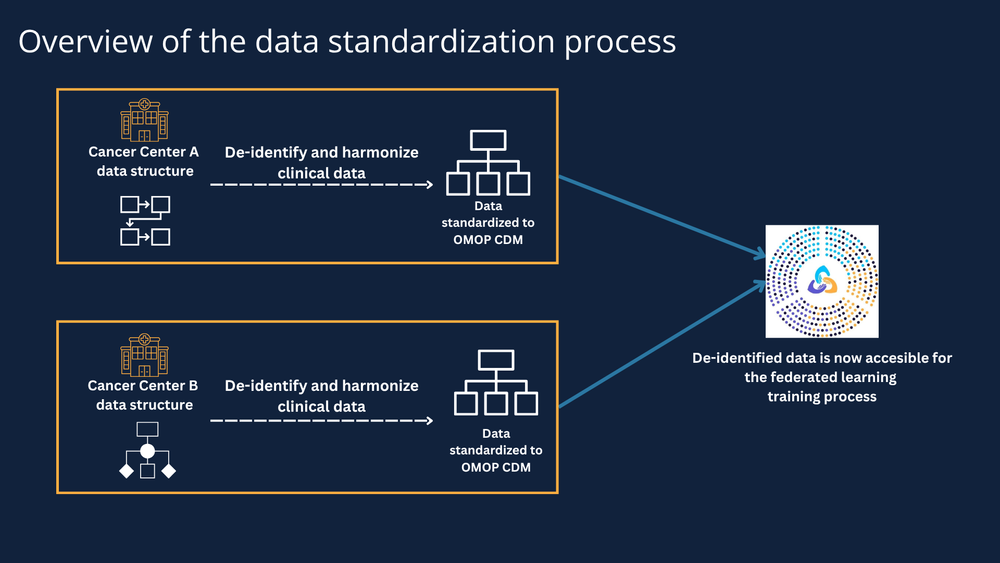 Overview of the data standardization process

Cancer Center A data structure

De-identify and harmonize clinical data

Data standardized to OMOP CDM

Cancer Center B data structure

De-identify and harmonize clinical data

Data standardized to OMOP CDM

De-identified data is now accesible for the federated learning training process